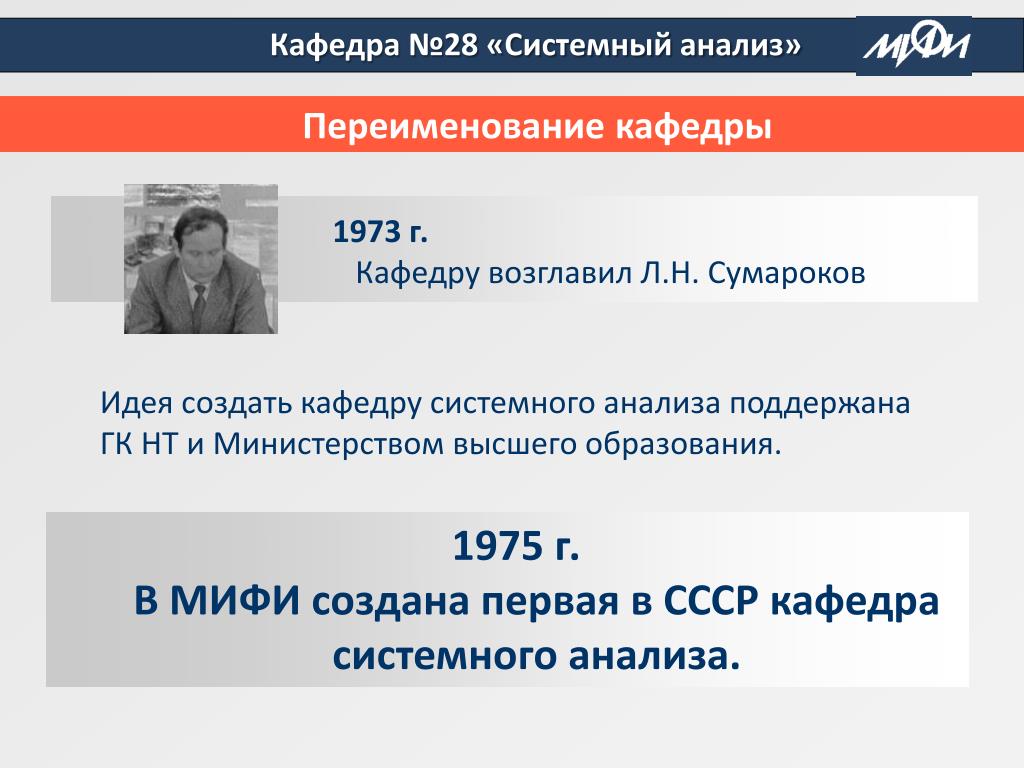 Кафедра №28 «Системный анализ»

МИФИ

Переименование кафедры

1973 г.
Кафедру возглавил Л.Н. Сумароков

Идея создать кафедру системного анализа поддержана ГК НТ и Министерством высшего образования.

1975 г.
В МИФИ создана первая в СССР кафедра системного анализа.